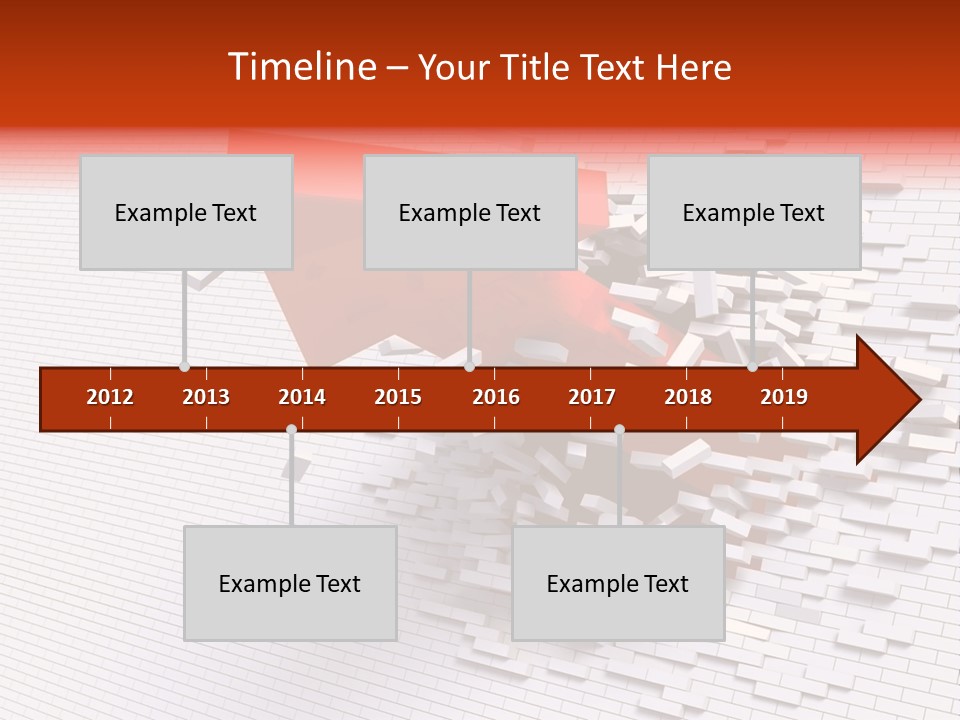 Timeline – Your Title Text Here

Example Text

Example Text

Example Text

2012 2013 2014 2015 2016 2017 2018 2019

Example Text

Example Text